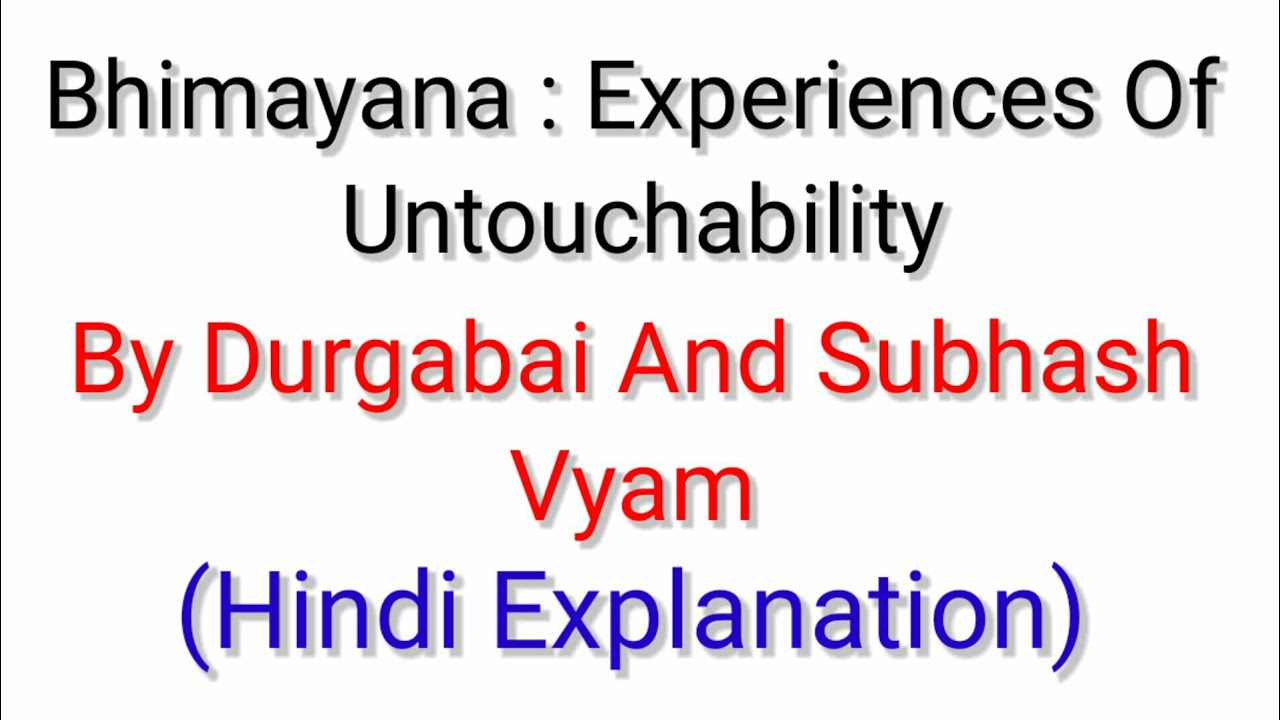 Bhimayana : Experiences Of Untouchability

By Durgabai And Subhash Vyam

(Hindi Explanation)